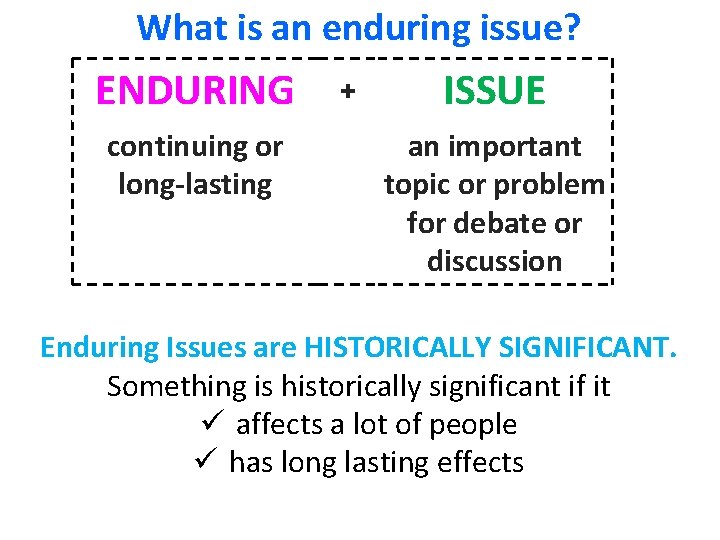 What is an enduring issue?

ENDURING + ISSUE

continuing or long-lasting

an important topic or problem for debate or discussion

Enduring Issues are HISTORICALLY SIGNIFICANT.

Something is historically significant if it

✓ affects a lot of people

✓ has long lasting effects